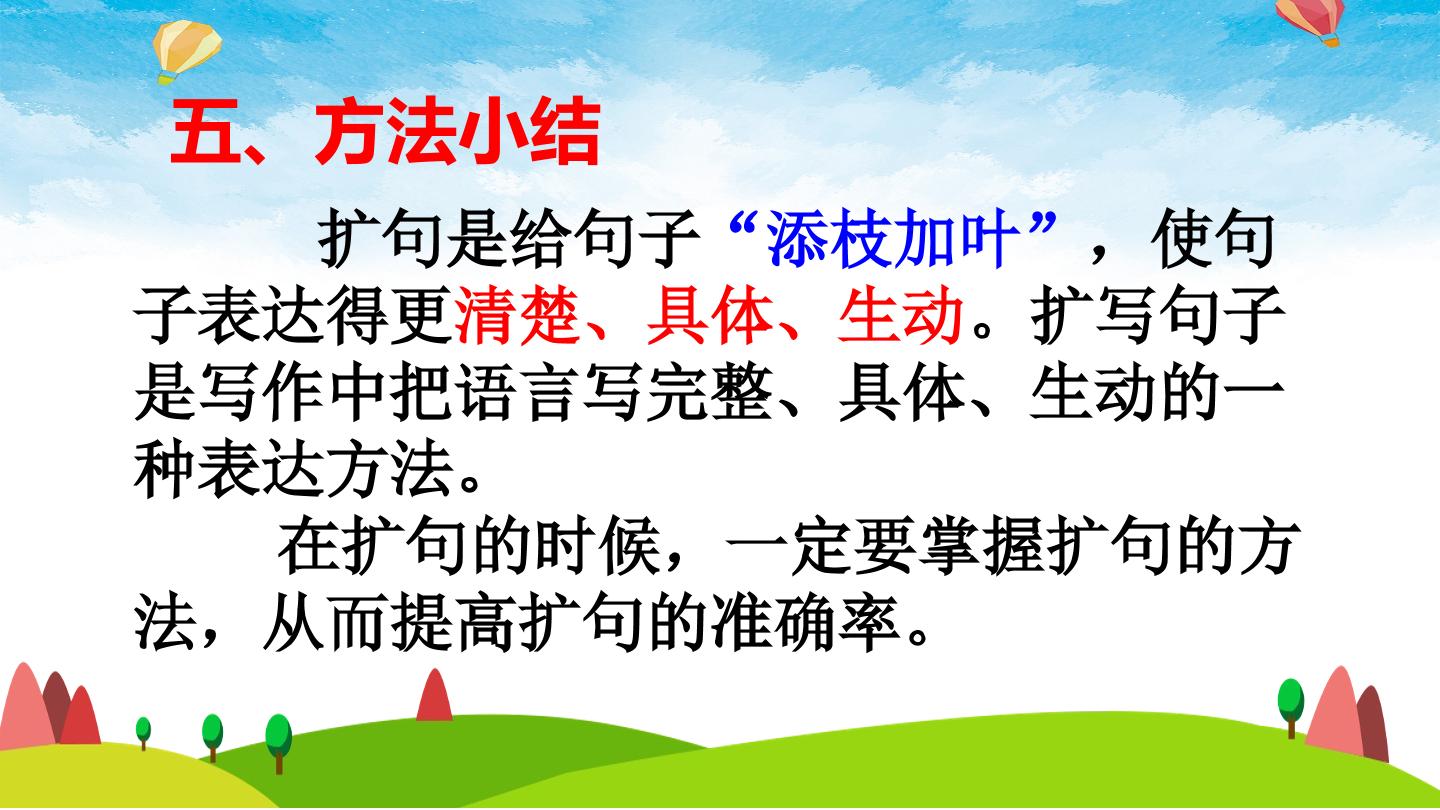 五、方法小结

扩句是给句子“添枝加叶”，使句子表达得更清楚、具体、生动。扩写句子是写作中把语言写完整、具体、生动的一种表达方法。

在扩句的时候，一定要掌握扩句的方法，从而提高扩句的准确率。